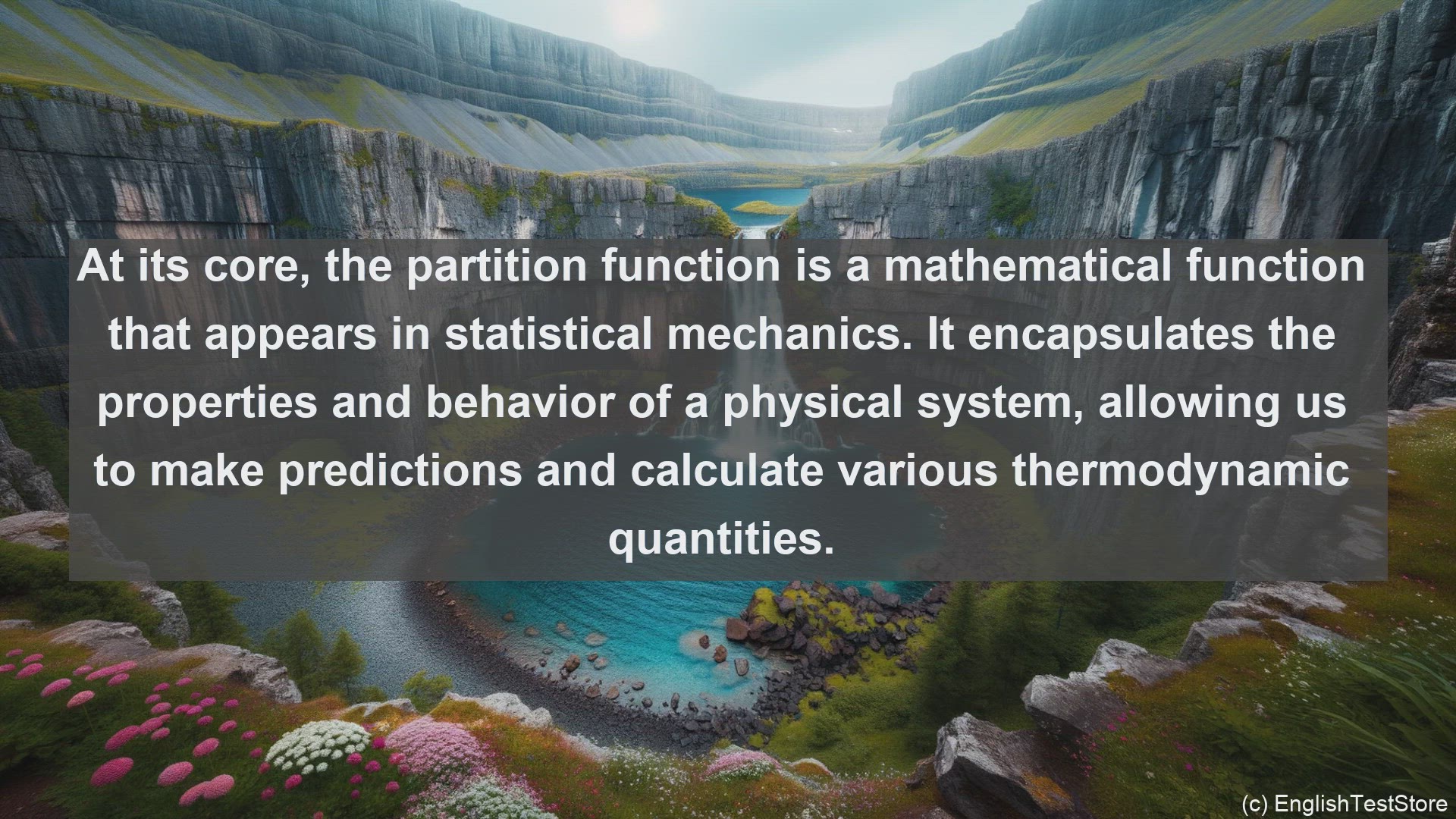 At its core, the partition function is a mathematical function that appears in statistical mechanics. It encapsulates the properties and behavior of a physical system, allowing us to make predictions and calculate various thermodynamic quantities.

(c) EnglishTestStore